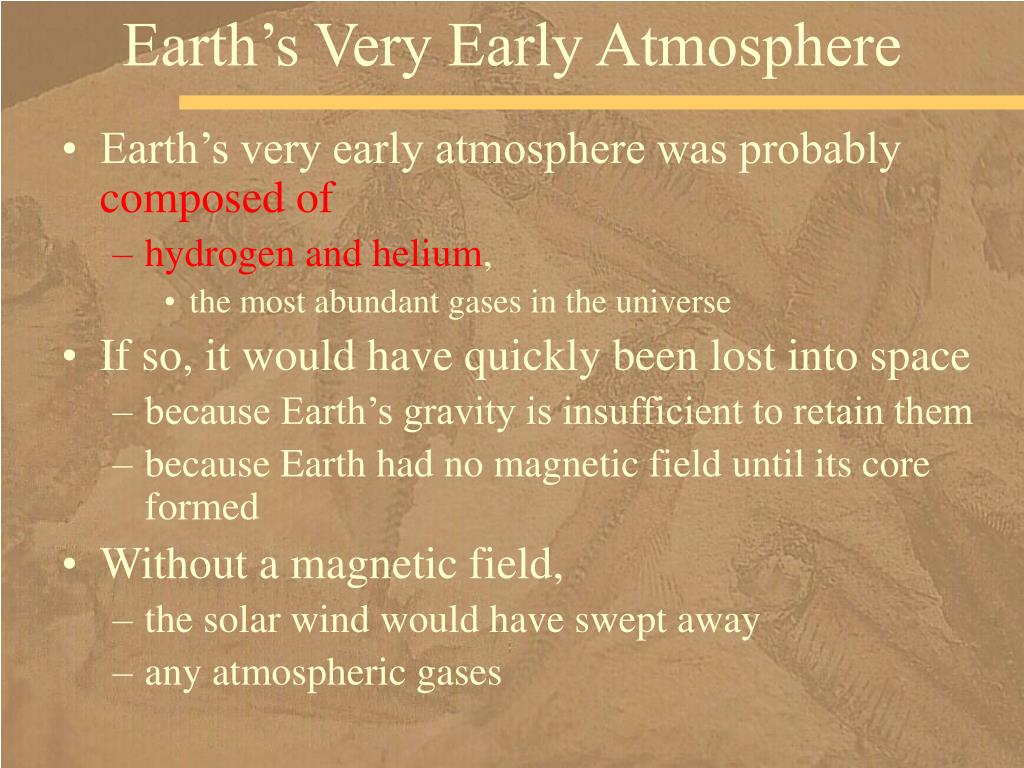 Earth’s Very Early Atmosphere

• Earth’s very early atmosphere was probably composed of
– hydrogen and helium,
• the most abundant gases in the universe
• If so, it would have quickly been lost into space
– because Earth’s gravity is insufficient to retain them
– because Earth had no magnetic field until its core formed
• Without a magnetic field,
– the solar wind would have swept away
– any atmospheric gases